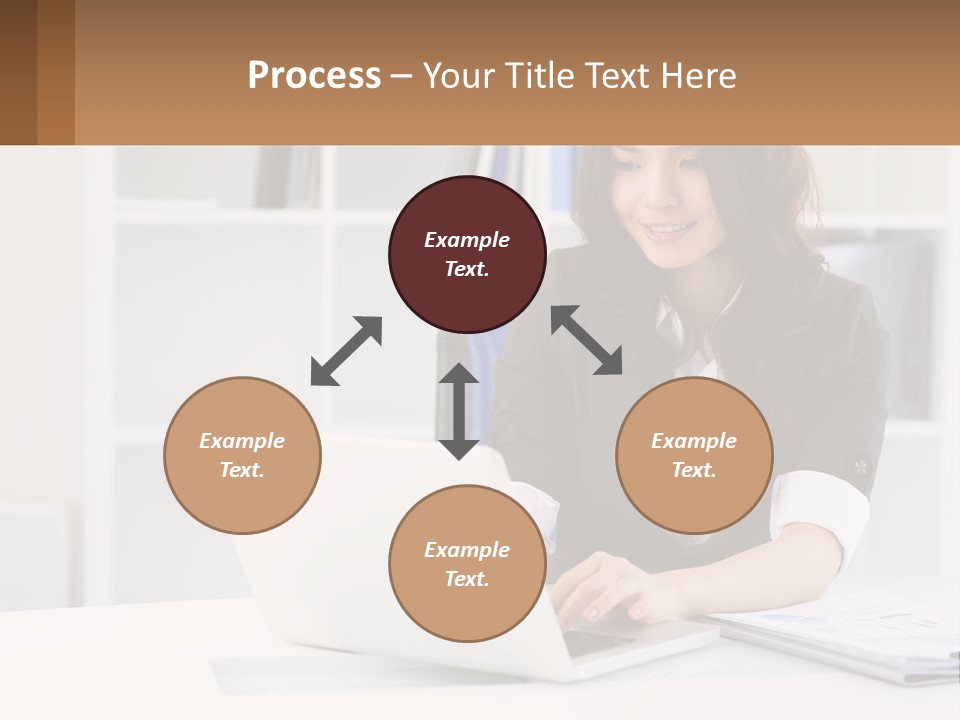 Process – Your Title Text Here

Example Text.

Example Text.

Example Text.

Example Text.